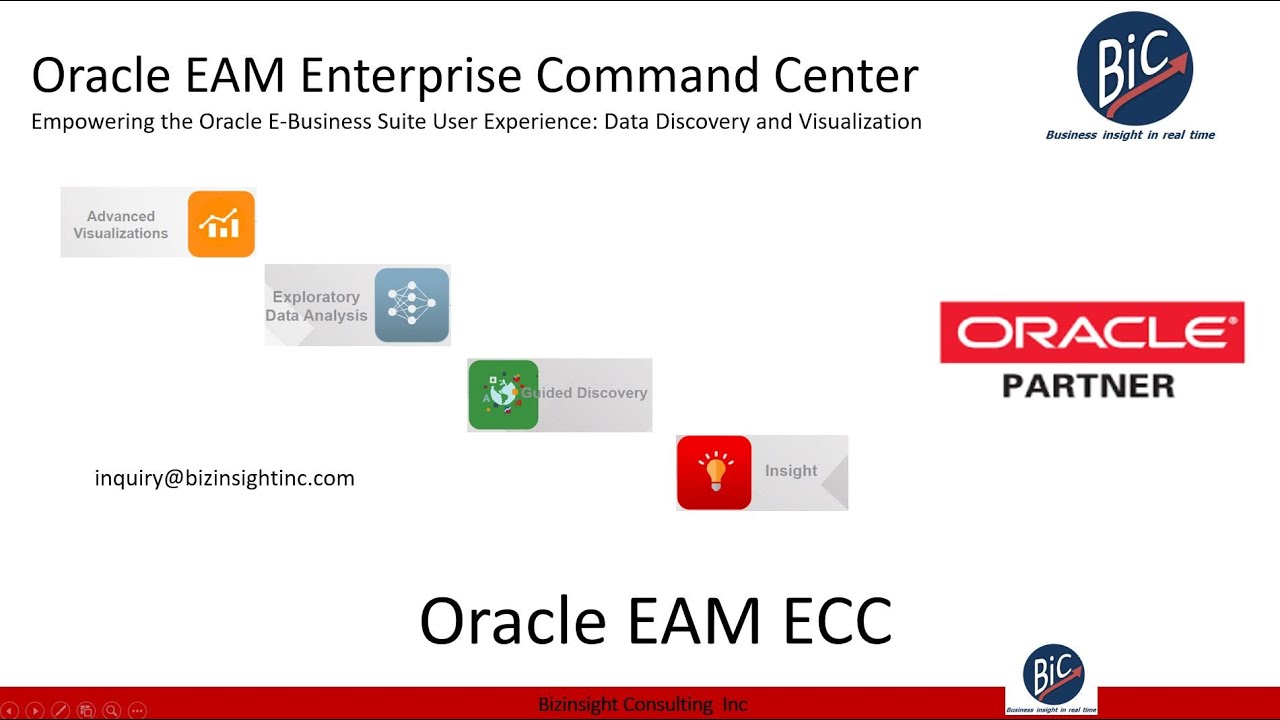 Oracle EAM Enterprise Command Center

Empowering the Oracle E-Business Suite User Experience: Data Discovery and Visualization

BiC
Business insight in real time

Advanced Visualizations

Exploratory Data Analysis

Guided Discovery

Insight

ORACLE
PARTNER

inquiry@bizinsightinc.com

Oracle EAM ECC

Bizinsight Consulting Inc

BiC
Business insight in real time